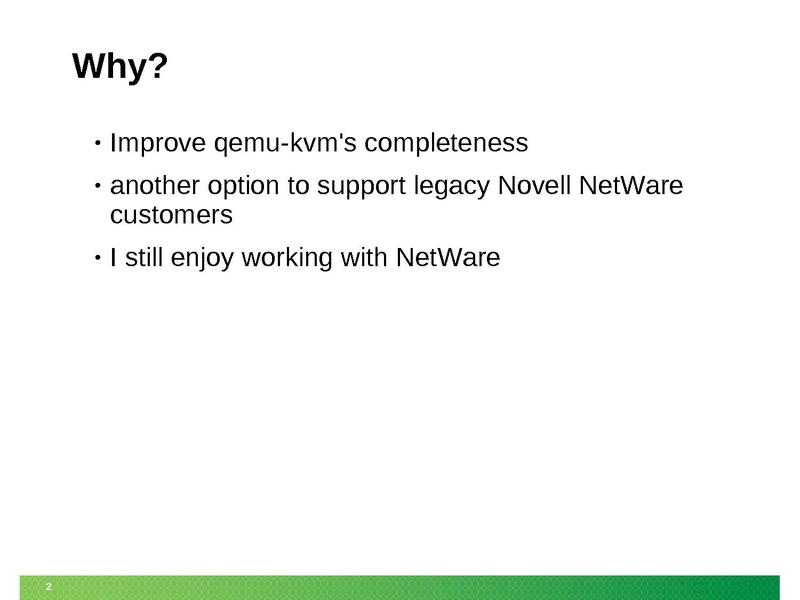 Why?

• Improve qemu-kvm's completeness

• another option to support legacy Novell NetWare customers

• I still enjoy working with NetWare

2